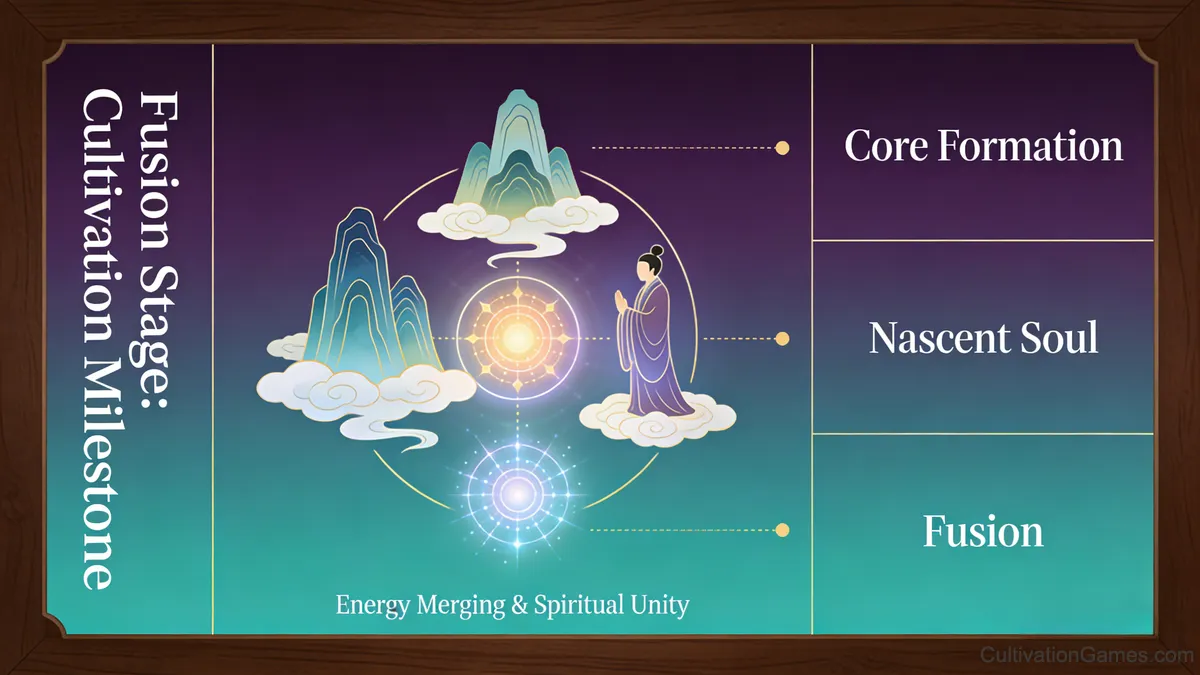 Fusion Stage:
Cultivation Milestone

Energy Merging & Spiritual Unity

Core Formation

Nascent Soul

Fusion

CultivationGames.com